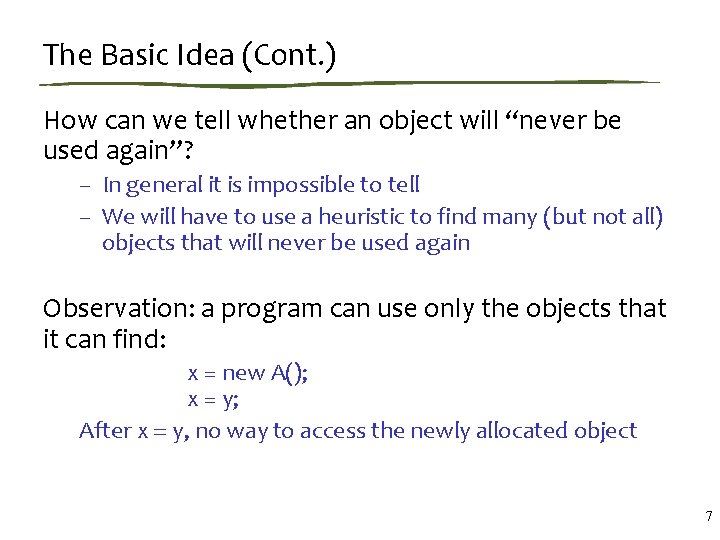 The Basic Idea (Cont.)

How can we tell whether an object will “never be used again”?

– In general it is impossible to tell
– We will have to use a heuristic to find many (but not all) objects that will never be used again

Observation: a program can use only the objects that it can find:

x = new A();
x = y;

After x = y, no way to access the newly allocated object

7